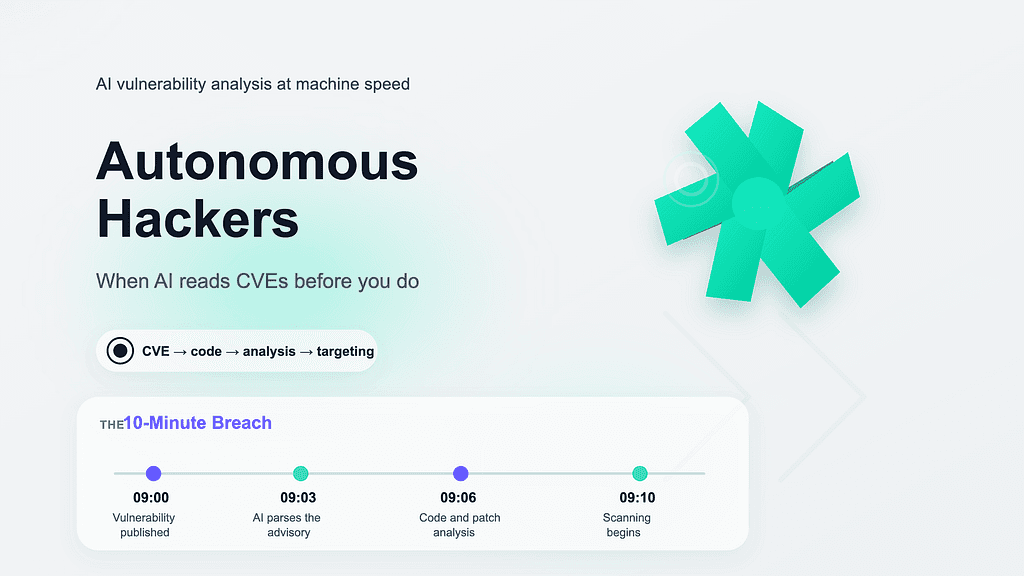 AI vulnerability analysis at machine speed

Autonomous Hackers

When AI reads CVEs before you do

CVE → code → analysis → targeting

THE 10-Minute Breach

09:00
Vulnerability published

09:03
AI parses the advisory

09:06
Code and patch analysis

09:10
Scanning begins